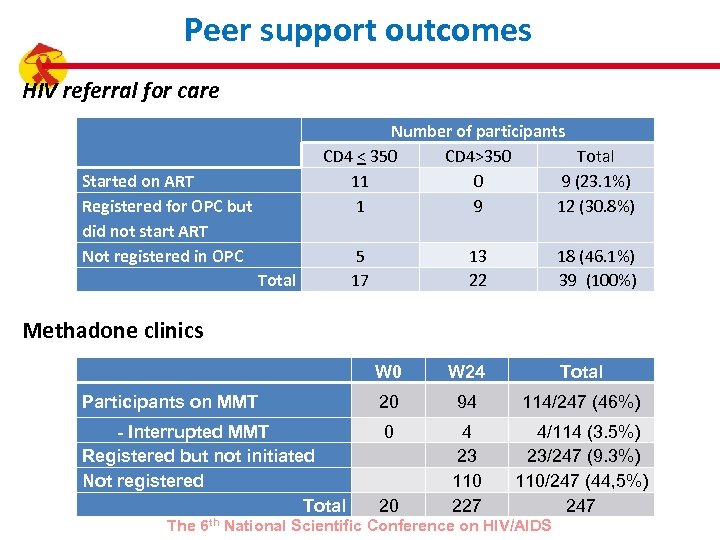 Peer support outcomes

HIV referral for care

| | Number of participants | | |
|---|---|---|---|
| | CD4 $\leq$ 350 | CD4>350 | Total |
| Started on ART | 11 | 0 | 9 (23.1%) |
| Registered for OPC but did not start ART | 1 | 9 | 12 (30.8%) |
| Not registered in OPC | 5 | 13 | 18 (46.1%) |
| Total | 17 | 22 | 39 (100%) |

Methadone clinics

| | W0 | W24 | Total |
|---|---|---|---|
| Participants on MMT | 20 | 94 | 114/247 (46%) |
| - Interrupted MMT | 0 | 4 | 4/114 (3.5%) |
| Registered but not initiated | | 23 | 23/247 (9.3%) |
| Not registered | | 110 | 110/247 (44,5%) |
| Total | 20 | 227 | 247 |

The 6$^{th}$ National Scientific Conference on HIV/AIDS